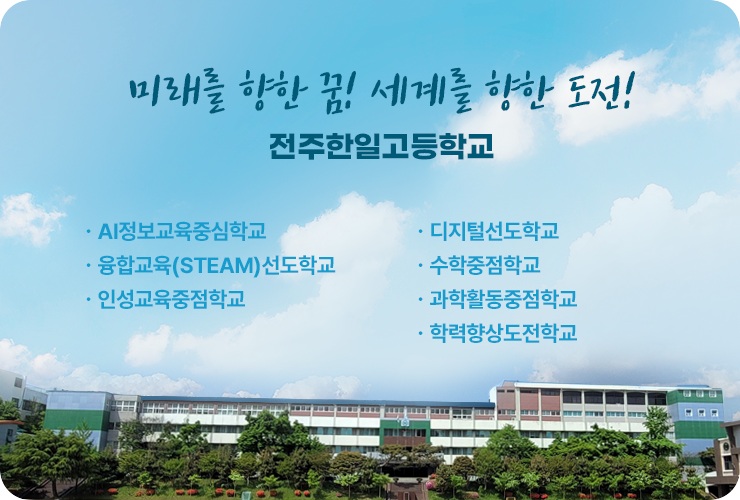 미래를 향한 꿈! 세계를 향한 도전!

전주한일고등학교

· AI정보교육중심학교
· 융합교육(STEAM)선도학교
· 인성교육중점학교

· 디지털선도학교
· 수학중점학교
· 과학활동중점학교
· 학력향상도전학교